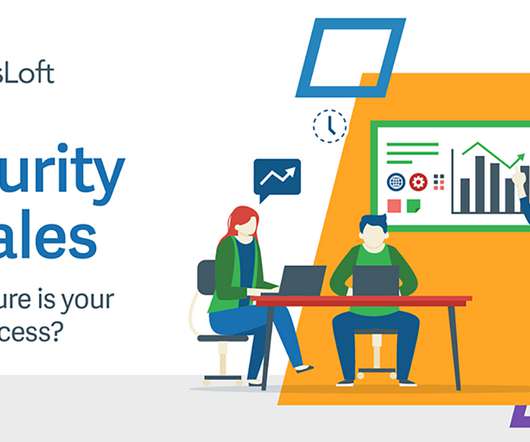 sLoft

urity
ales

ure is your
cess?